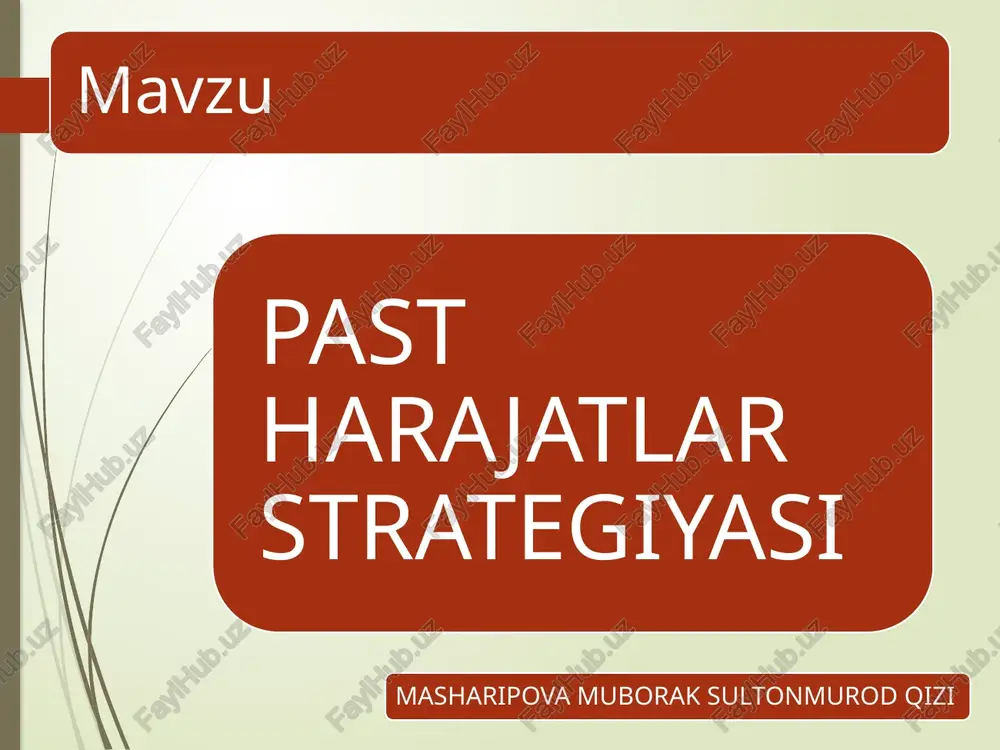 Mavzu

PAST HARAJATLAR STRATEGIYASI

MASHARIPOVA MUBORAK SULTONMUROD QIZI

FaylHub.uz